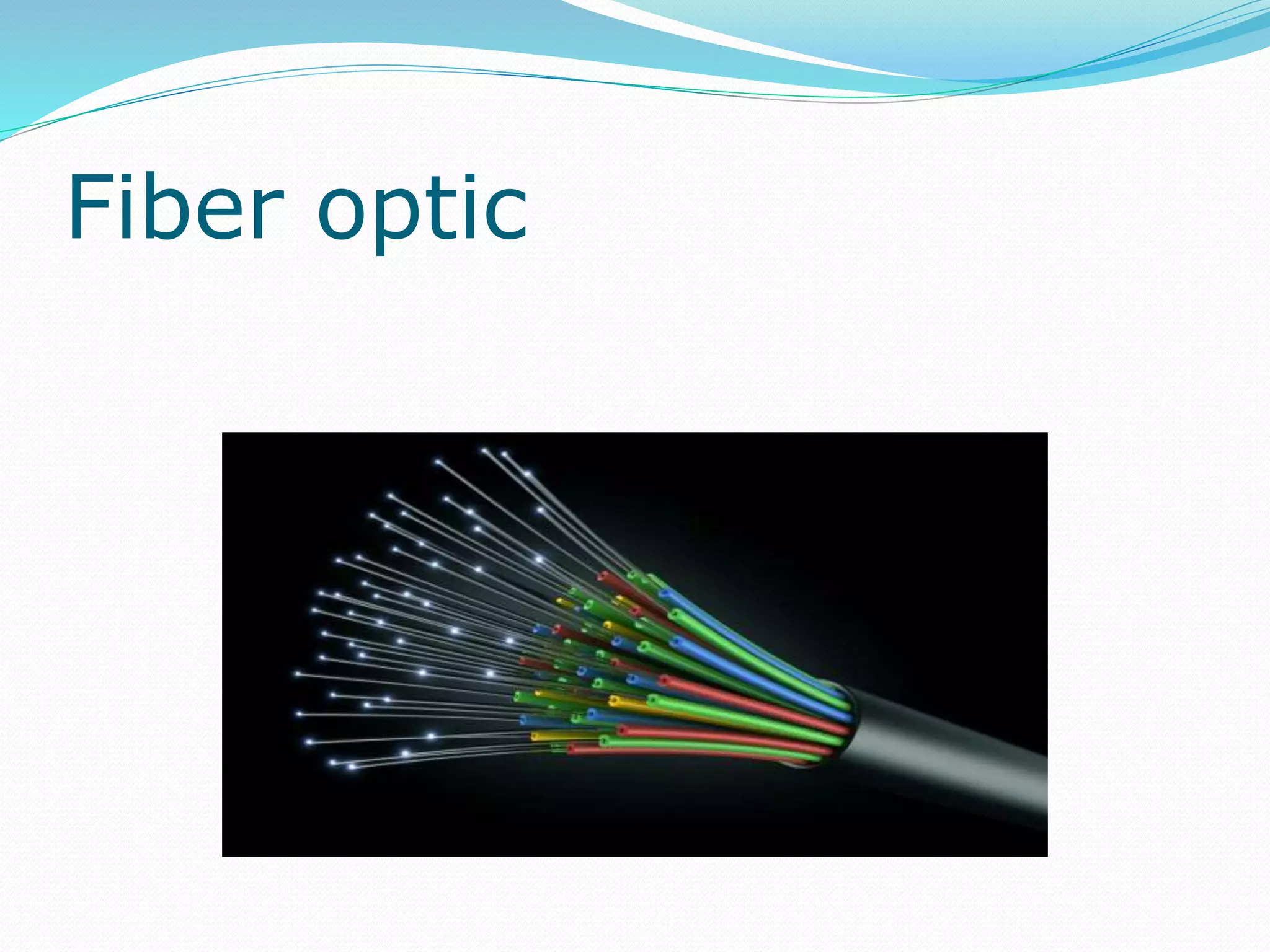 Fiber optic